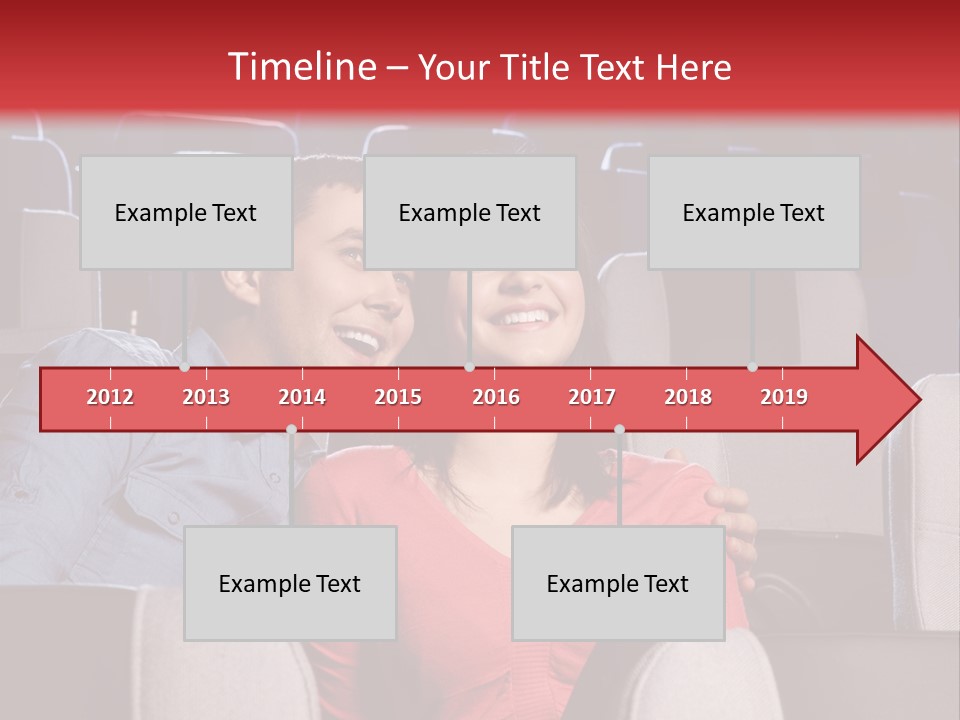 Timeline – Your Title Text Here

Example Text

Example Text

Example Text

2012 2013 2014 2015 2016 2017 2018 2019

Example Text

Example Text